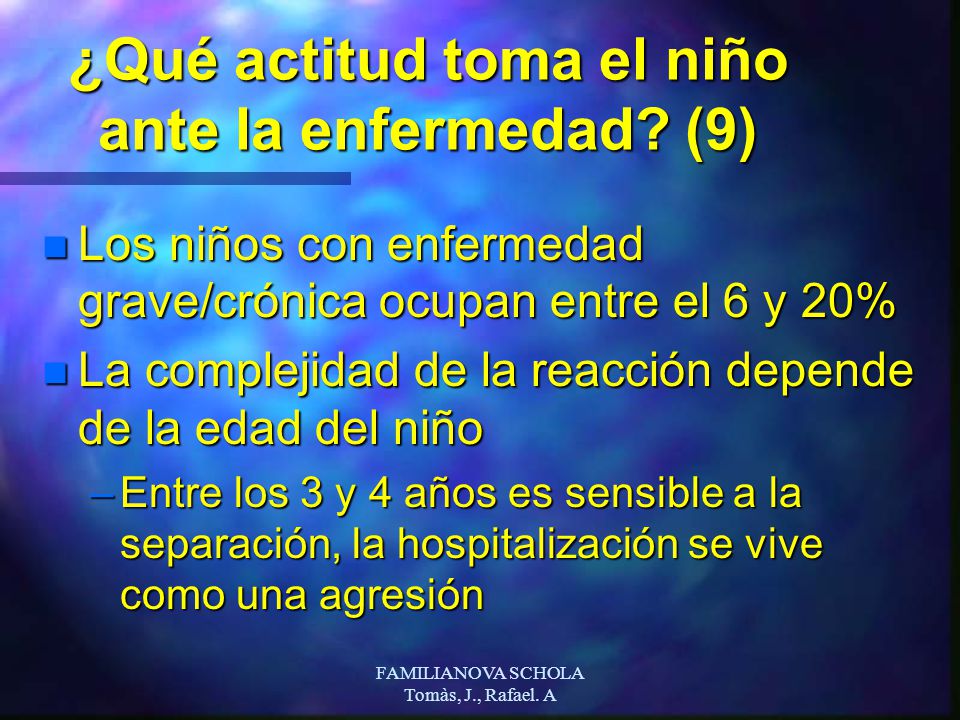 ¿Qué actitud toma el niño ante la enfermedad? (9)

Los niños con enfermedad grave/crónica ocupan entre el 6 y 20%

La complejidad de la reacción depende de la edad del niño

– Entre los 3 y 4 años es sensible a la separación, la hospitalización se vive como una agresión

FAMILIANOVA SCHOLA
Tomàs, J., Rafael. A